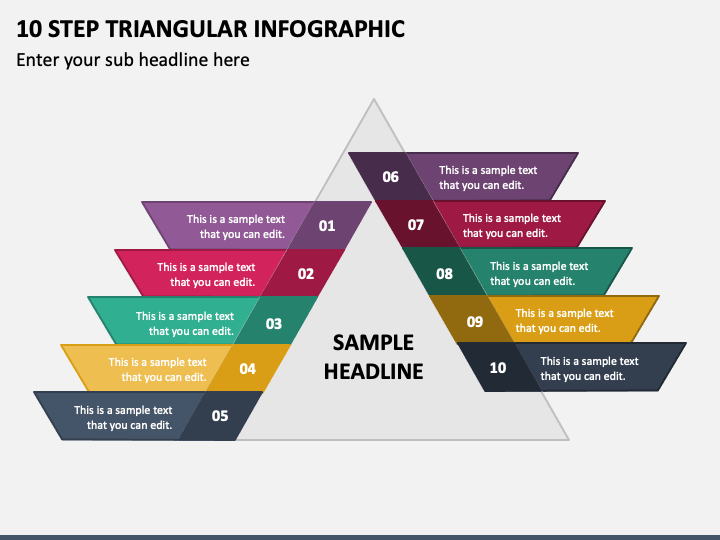 10 STEP TRIANGULAR INFOGRAPHIC

Enter your sub headline here

This is a sample text that you can edit. 01

This is a sample text that you can edit. 02

This is a sample text that you can edit. 03

This is a sample text that you can edit. 04

This is a sample text that you can edit. 05

SAMPLE HEADLINE

06 This is a sample text that you can edit.

07 This is a sample text that you can edit.

08 This is a sample text that you can edit.

09 This is a sample text that you can edit.

10 This is a sample text that you can edit.